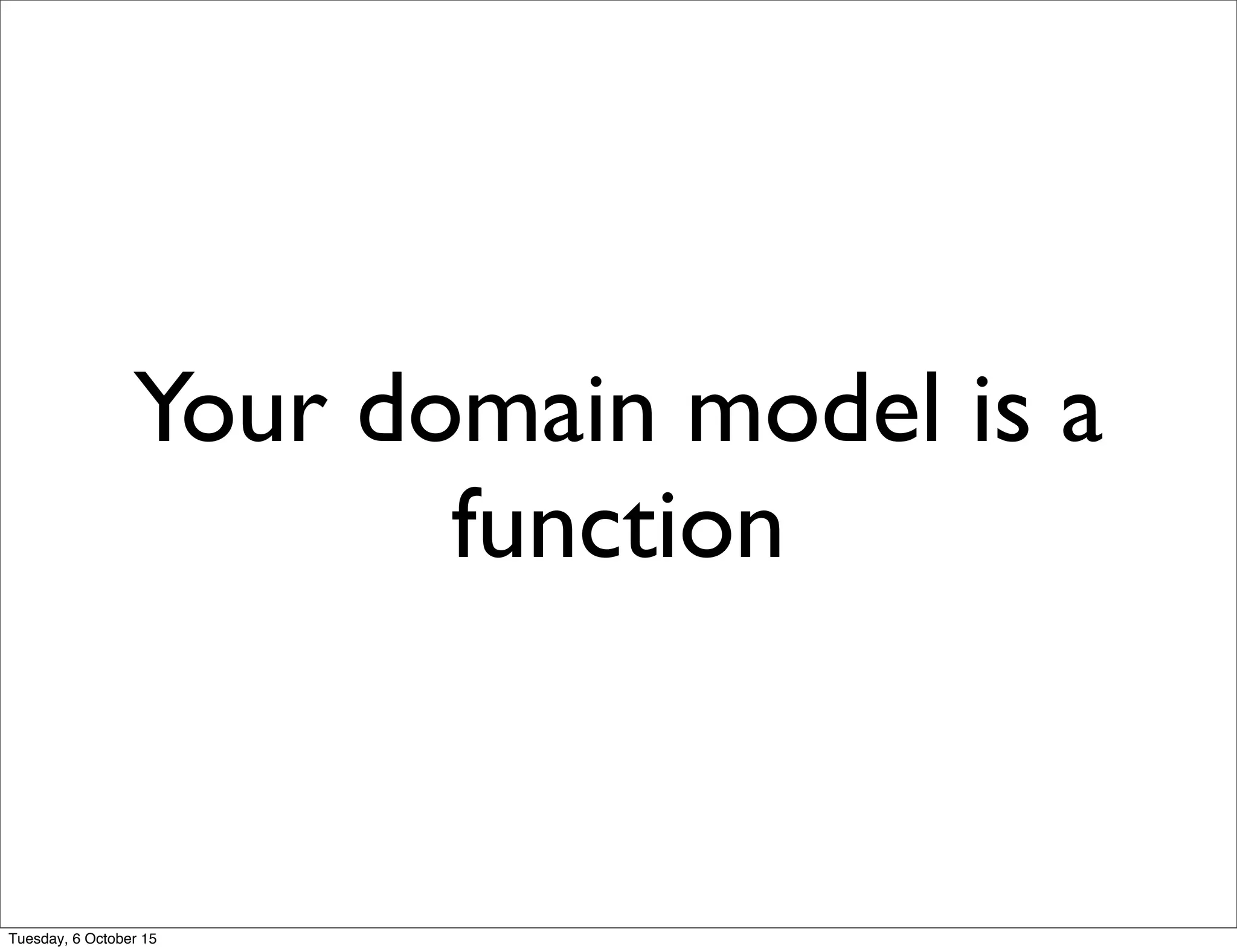 Your domain model is a function

Tuesday, 6 October 15